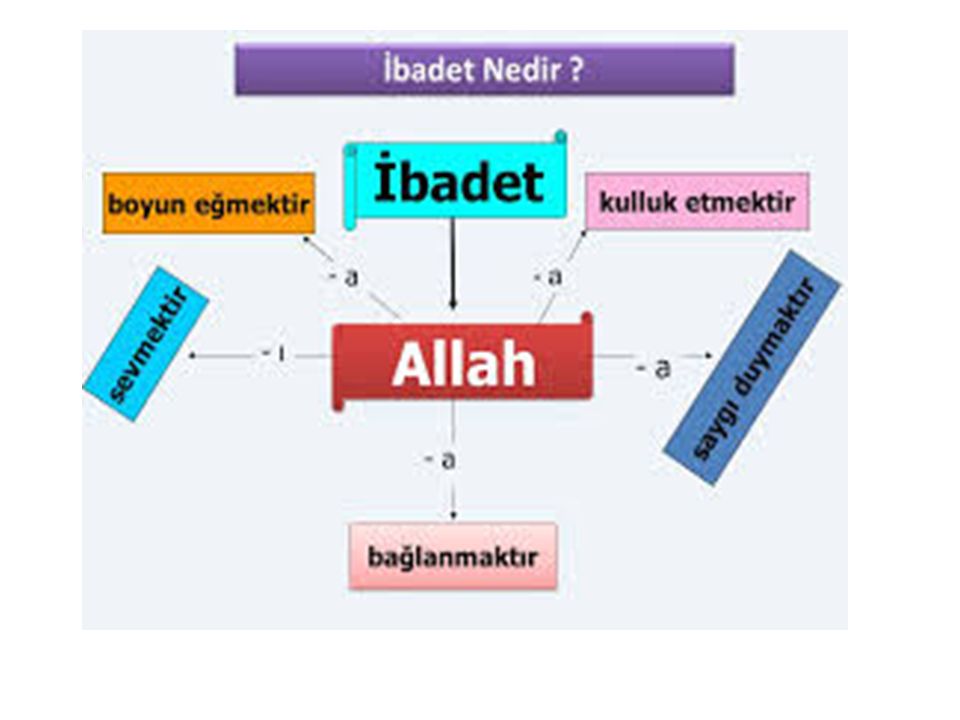 İbadet Nedir ?

İbadet

boyun eğmektir

kulluk etmektir

- a

- a

sevmektir

- ı

Allah

- a

saygı duymaktır

- a

bağlanmaktır